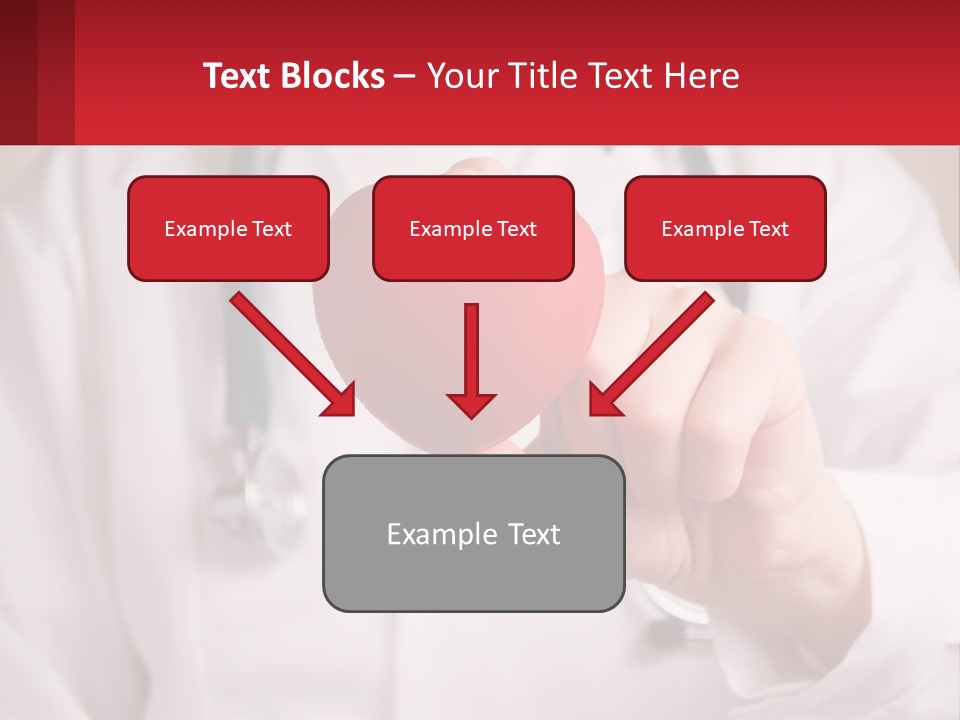 Text Blocks – Your Title Text Here

Example Text

Example Text

Example Text

Example Text